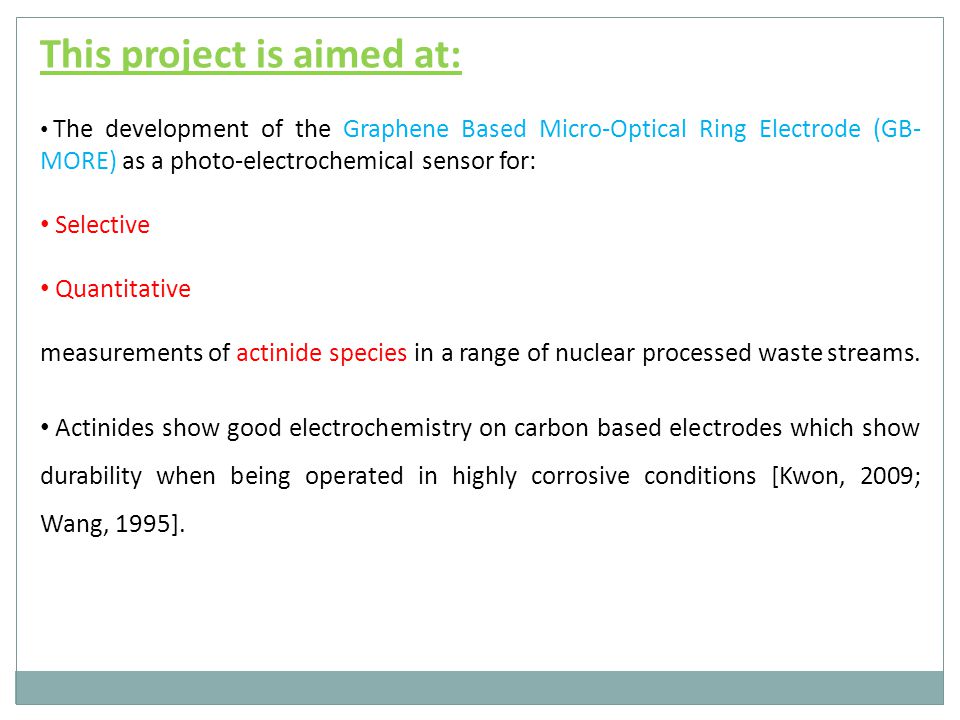 This project is aimed at:

• The development of the Graphene Based Micro-Optical Ring Electrode (GB-MORE) as a photo-electrochemical sensor for:

• Selective

• Quantitative

measurements of actinide species in a range of nuclear processed waste streams.

• Actinides show good electrochemistry on carbon based electrodes which show durability when being operated in highly corrosive conditions [Kwon, 2009; Wang, 1995].